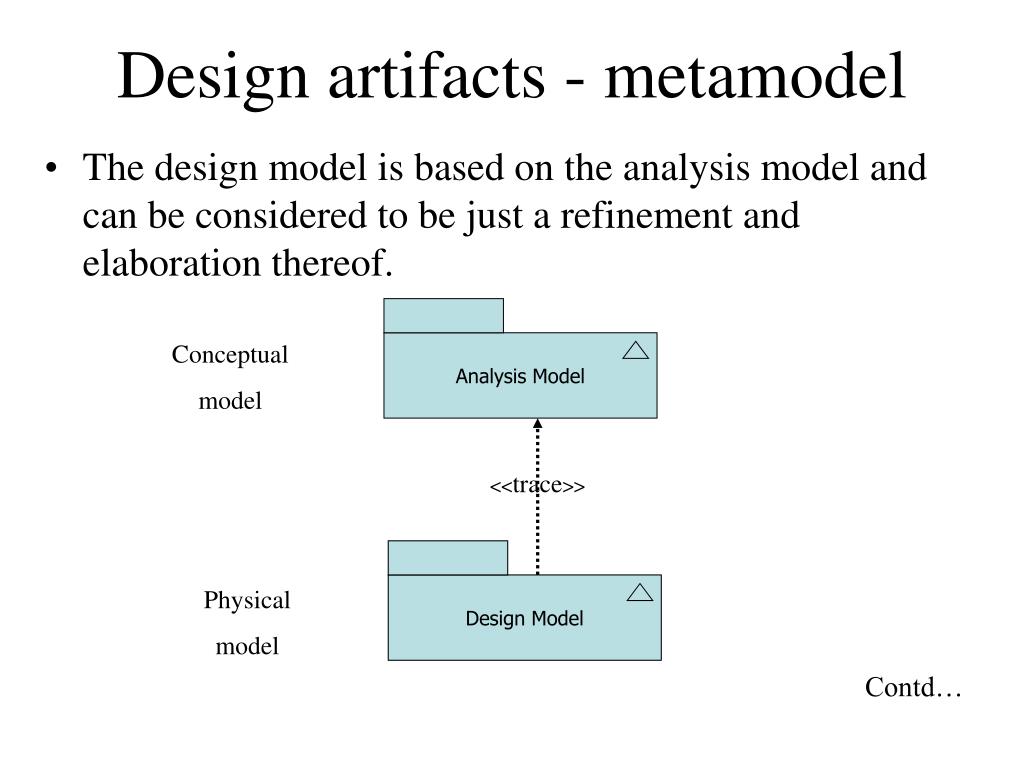 Design artifacts - metamodel

• The design model is based on the analysis model and can be considered to be just a refinement and elaboration thereof.

Conceptual model

Analysis Model

<<trace>>

Physical model

Design Model

Contd…